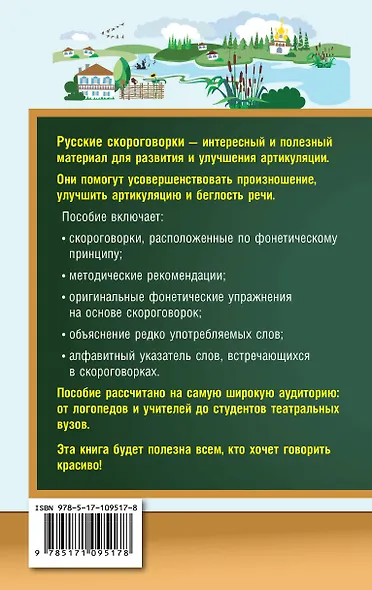 Русские скороговорки — интересный и полезный материал для развития и улучшения артикуляции.

Они помогут усовершенствовать произношение, улучшить артикуляцию и беглость речи.

Пособие включает:

• скороговорки, расположенные по фонетическому принципу;

• методические рекомендации;

• оригинальные фонетические упражнения на основе скороговорок;

• объяснение редко употребляемых слов;

• алфавитный указатель слов, встречающихся в скороговорках.

Пособие рассчитано на самую широкую аудиторию: от логопедов и учителей до студентов театральных вузов.

Эта книга будет полезна всем, кто хочет говорить красиво!

ISBN 978-5-17-109517-8

9 785171 095178